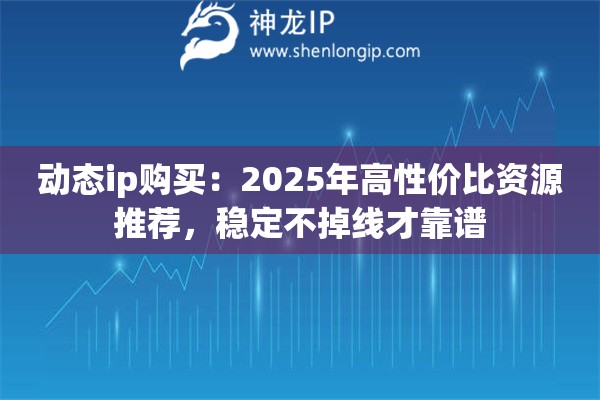 神龙IP
www.shenlongip.com

动态ip购买：2025年高性价比资源推荐，稳定不掉线才靠谱